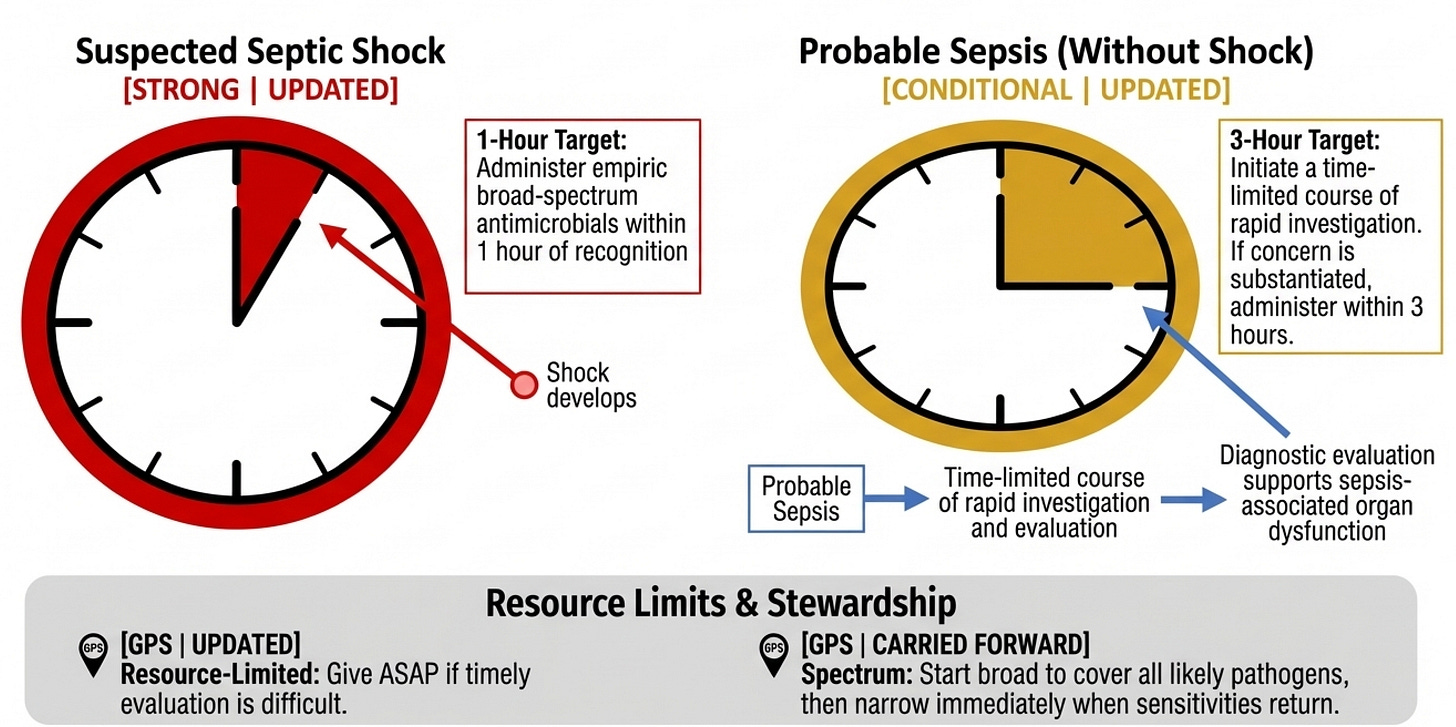 Suspected Septic Shock
[STRONG | UPDATED]

1-Hour Target: Administer empiric broad-spectrum antimicrobials within 1 hour of recognition

Shock develops

Probable Sepsis (Without Shock)
[CONDITIONAL | UPDATED]

3-Hour Target: Initiate a time-limited course of rapid investigation. If concern is substantiated, administer within 3 hours.

Probable Sepsis

Time-limited course of rapid investigation and evaluation

Diagnostic evaluation supports sepsis-associated organ dysfunction

Resource Limits & Stewardship

GPS
[GPS | UPDATED]
Resource-Limited: Give ASAP if timely evaluation is difficult.

GPS
[GPS | CARRIED FORWARD]
Spectrum: Start broad to cover all likely pathogens, then narrow immediately when sensitivities return.